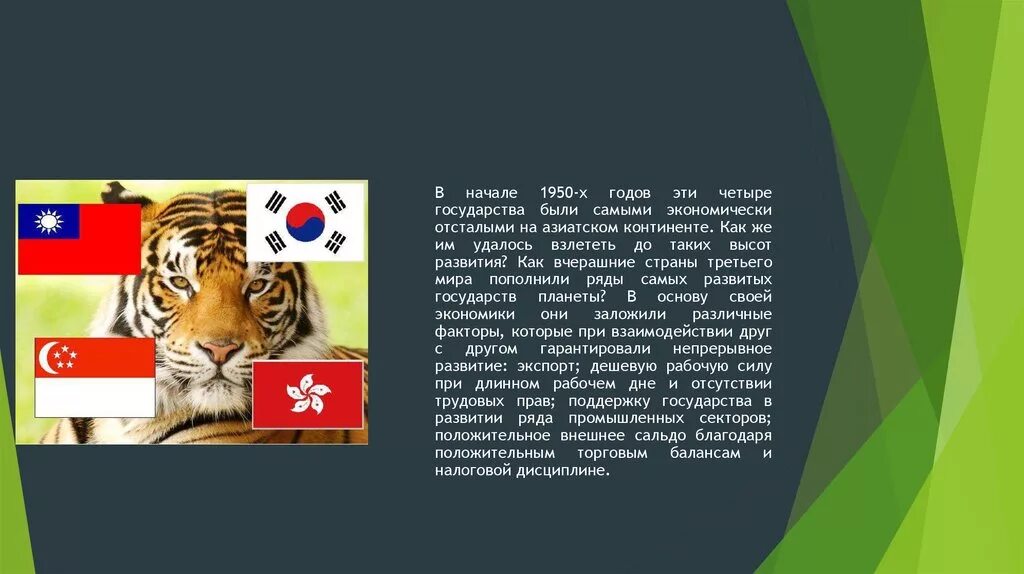 В начале 1950-х годов эти четыре государства были самыми экономически отсталыми на азиатском континенте. Как же им удалось взлететь до таких высот развития? Как вчерашние страны третьего мира пополнили ряды самых развитых государств планеты? В основу своей экономики они заложили различные факторы, которые при взаимодействии друг с другом гарантировали непрерывное развитие: экспорт; дешевую рабочую силу при длинном рабочем дне и отсутствии трудовых прав; поддержку государства в развитии ряда промышленных секторов; положительное внешнее сальдо благодаря положительным торговым балансам и налоговой дисциплине.